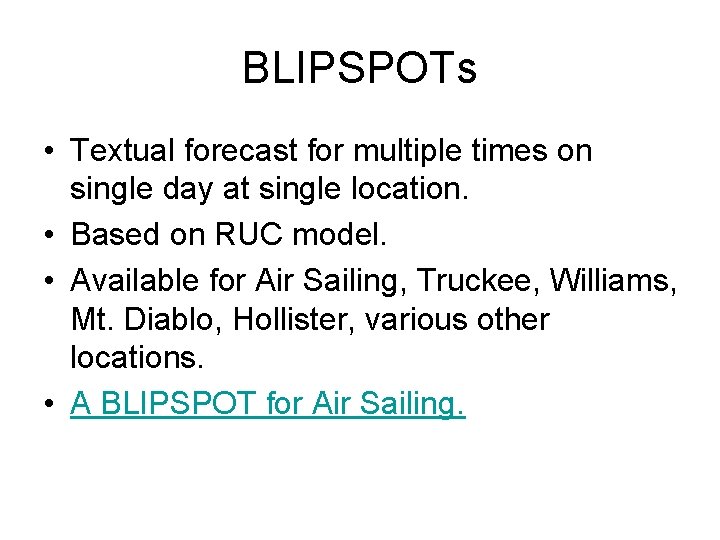 BLIPSPOTs

• Textual forecast for multiple times on single day at single location.
• Based on RUC model.
• Available for Air Sailing, Truckee, Williams, Mt. Diablo, Hollister, various other locations.
• A BLIPSPOT for Air Sailing.